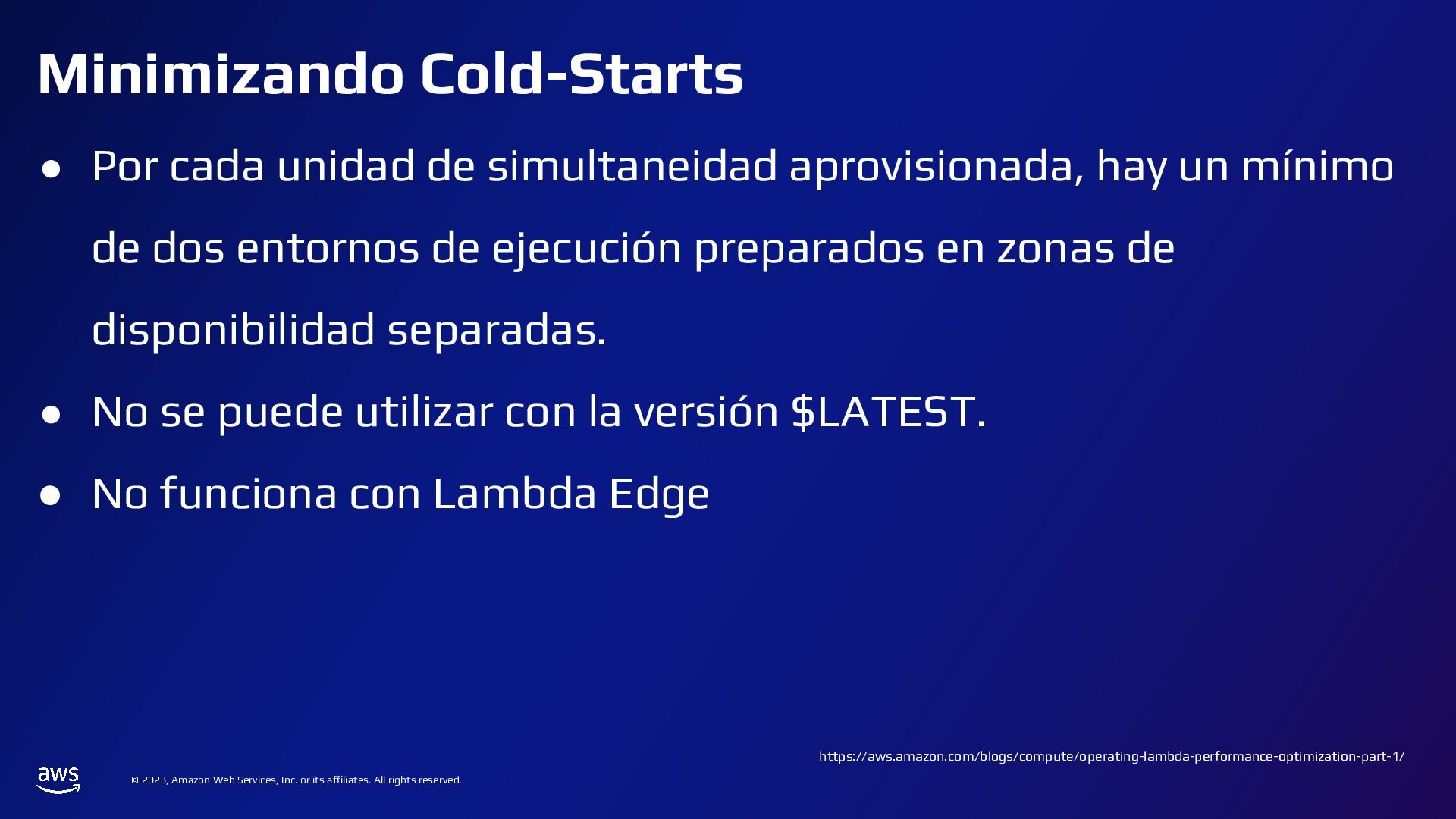 Minimizando Cold-Starts

● Por cada unidad de simultaneidad aprovisionada, hay un mínimo de dos entornos de ejecución preparados en zonas de disponibilidad separadas.

● No se puede utilizar con la versión \$LATEST.

● No funciona con Lambda Edge

https://aws.amazon.com/blogs/compute/operating-lambda-performance-optimization-part-1/

aws

© 2023, Amazon Web Services, Inc. or its affiliates. All rights reserved.